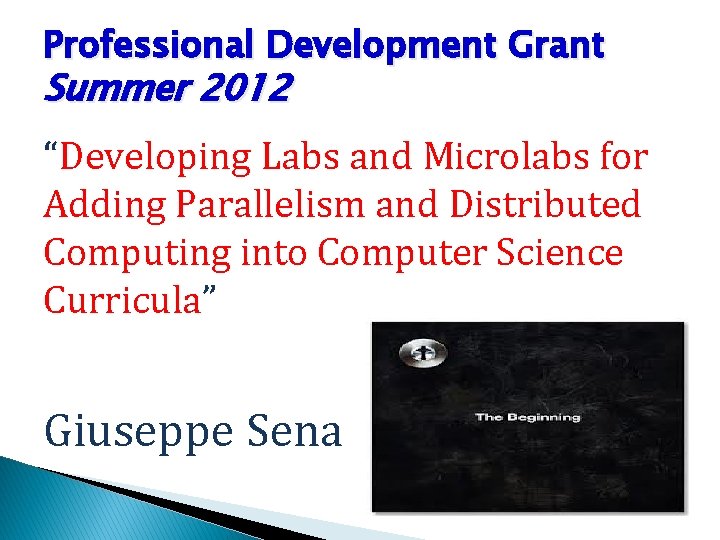 Professional Development Grant
Summer 2012

“Developing Labs and Microlabs for Adding Parallelism and Distributed Computing into Computer Science Curricula”

Giuseppe Sena

The Beginning